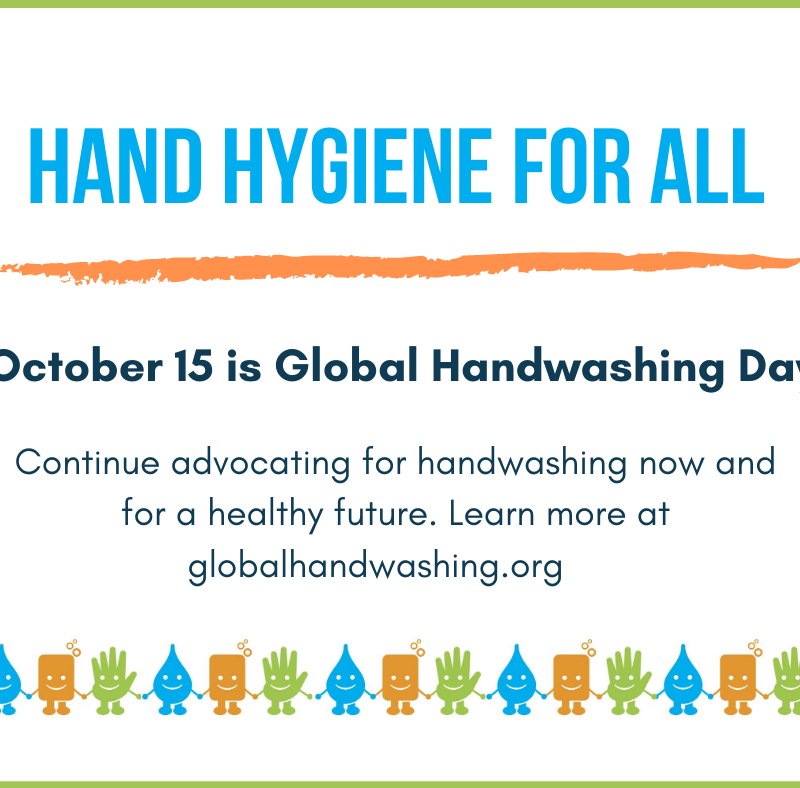 HAND HYGIENE FOR ALL

October 15 is Global Handwashing Day

Continue advocating for handwashing now and for a healthy future. Learn more at globalhandwashing.org